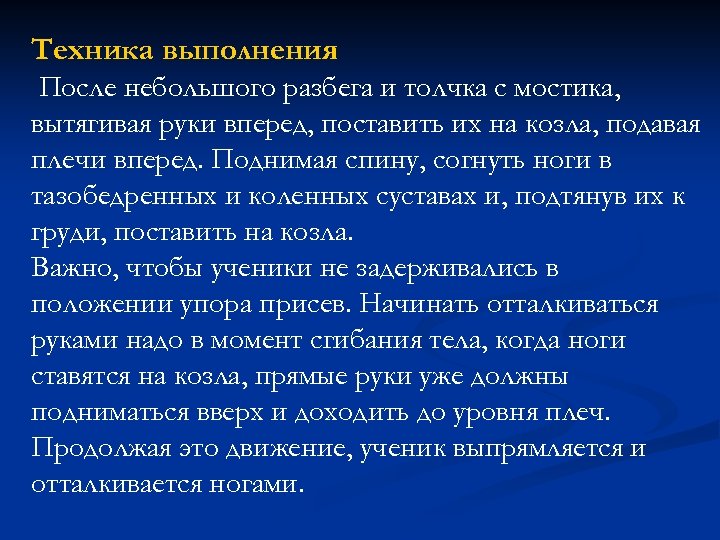 Техника выполнения

После небольшого разбега и толчка с мостика, вытягивая руки вперед, поставить их на козла, подавая плечи вперед. Поднимая спину, согнуть ноги в тазобедренных и коленных суставах и, подтянув их к груди, поставить на козла.
Важно, чтобы ученики не задерживались в положении упора присев. Начинать отталкиваться руками надо в момент сгибания тела, когда ноги ставятся на козла, прямые руки уже должны подниматься вверх и доходить до уровня плеч. Продолжая это движение, ученик выпрямляется и отталкивается ногами.